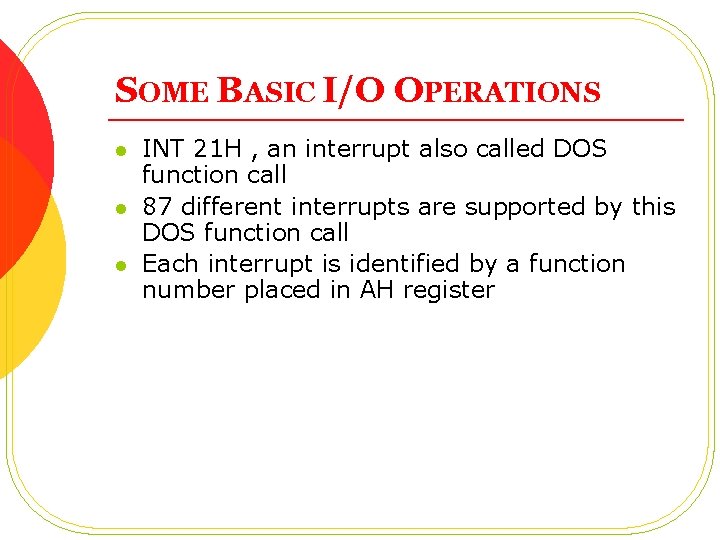 SOME BASIC I/O OPERATIONS

- INT 21H , an interrupt also called DOS function call
- 87 different interrupts are supported by this DOS function call
- Each interrupt is identified by a function number placed in AH register